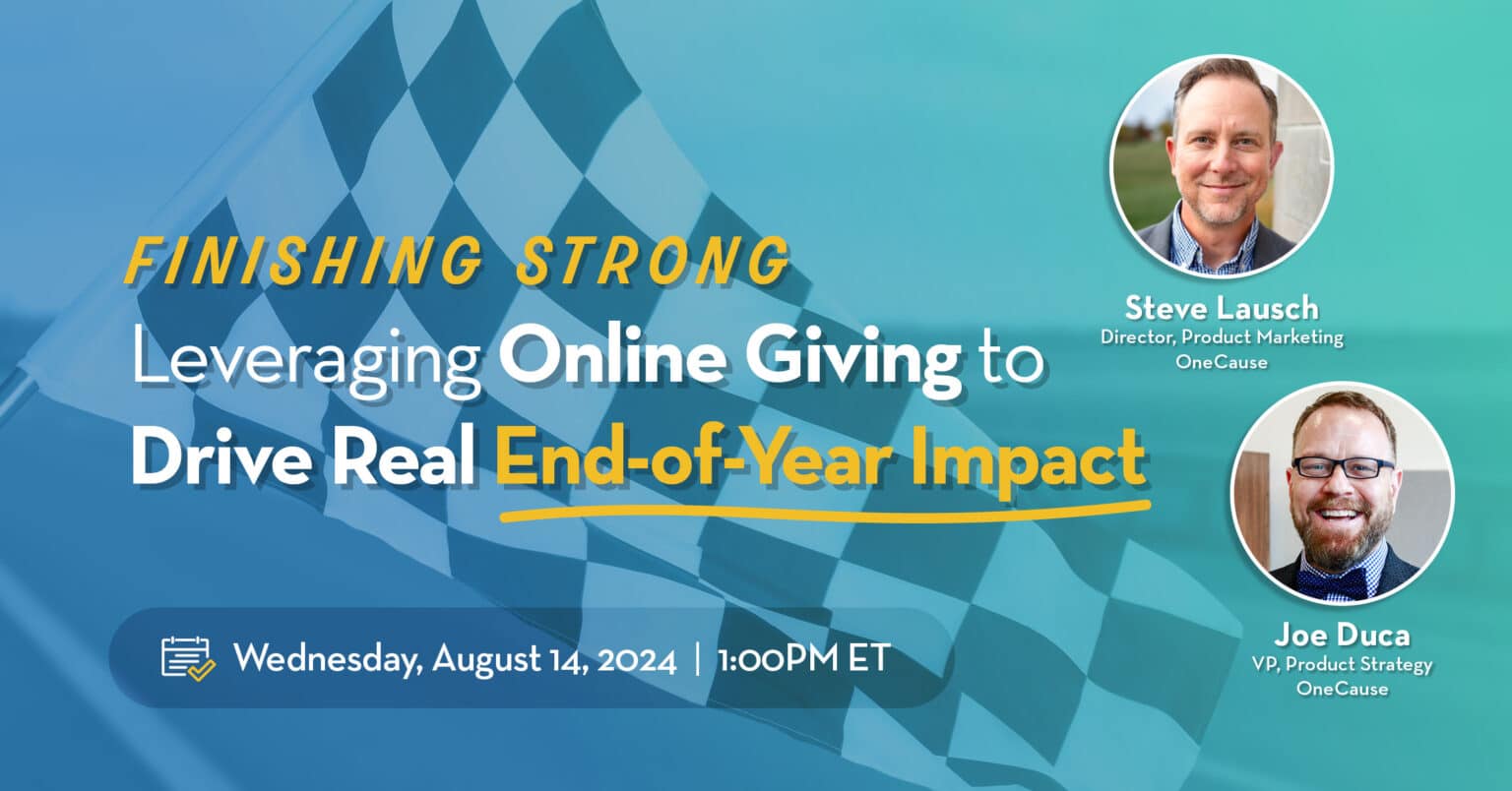 FINISHING STRONG
Leveraging Online Giving to Drive Real End-of-Year Impact

Wednesday, August 14, 2024 | 1:00PM ET

Steve Lausch
Director, Product Marketing
OneCause

Joe Duca
VP, Product Strategy
OneCause